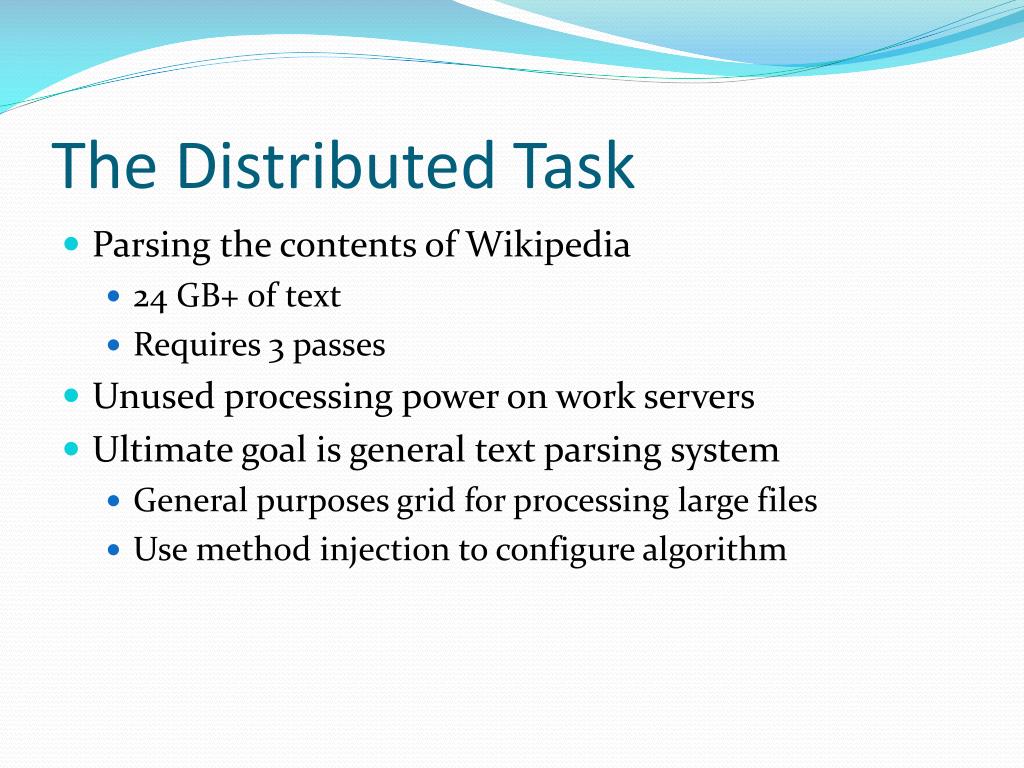 The Distributed Task

- Parsing the contents of Wikipedia
  - 24 GB+ of text
  - Requires 3 passes
- Unused processing power on work servers
- Ultimate goal is general text parsing system
  - General purposes grid for processing large files
  - Use method injection to configure algorithm